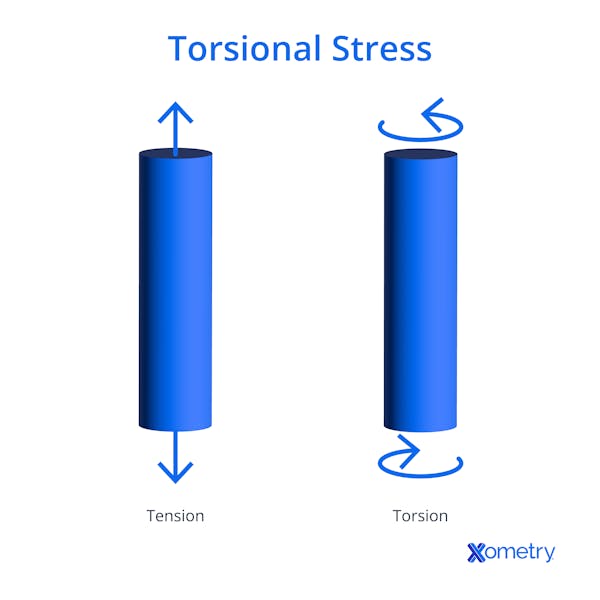 Torsional Stress

Tension

Torsion

Xometry